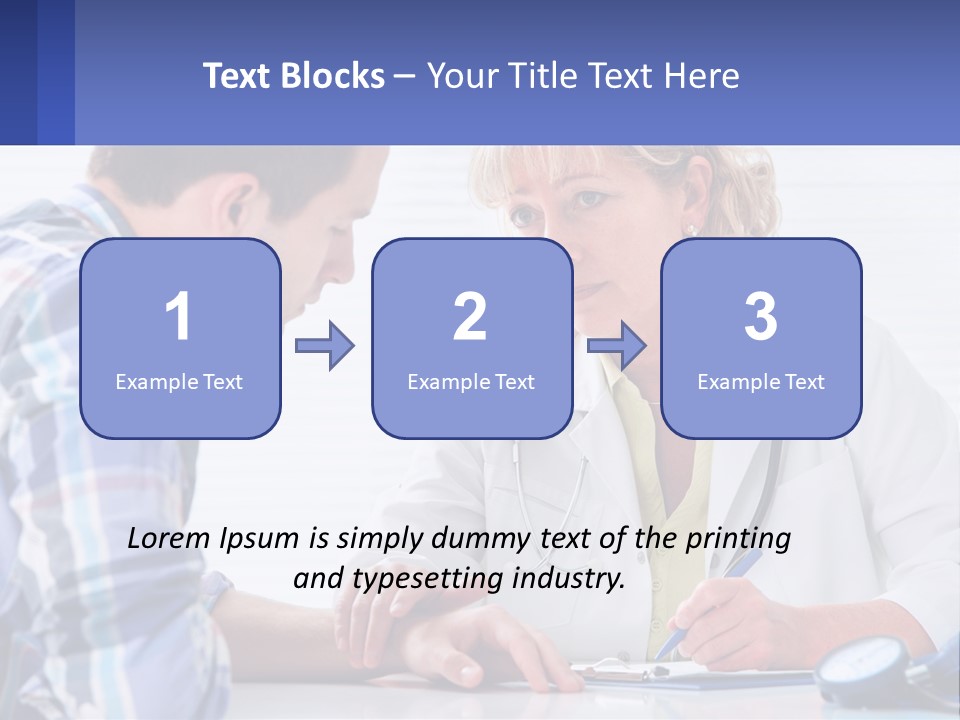 Text Blocks – Your Title Text Here

1
Example Text

2
Example Text

3
Example Text

Lorem Ipsum is simply dummy text of the printing and typesetting industry.